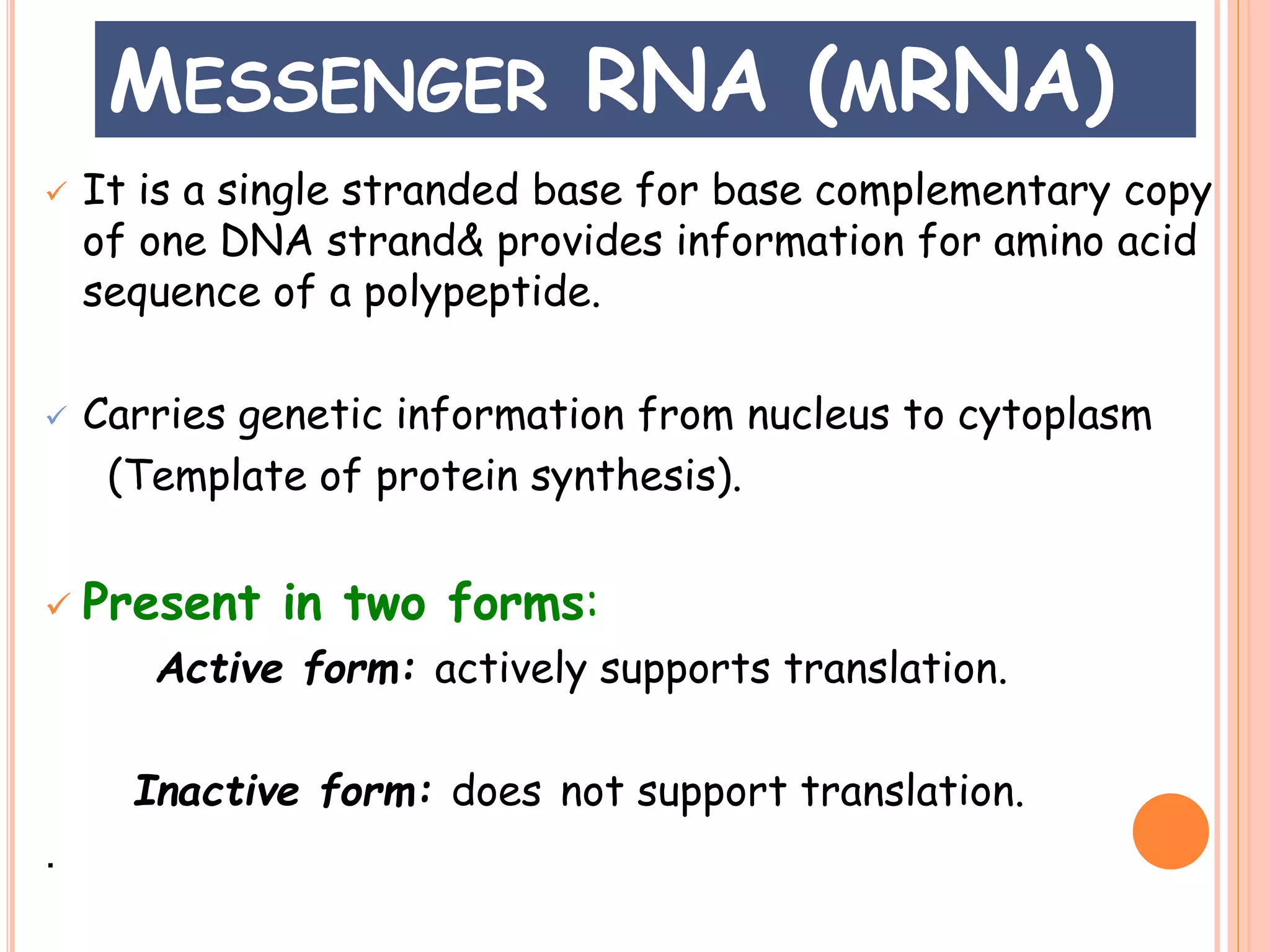 MESSENGER RNA (MRNA)

✓ It is a single stranded base for base complementary copy of one DNA strand& provides information for amino acid sequence of a polypeptide.

✓ Carries genetic information from nucleus to cytoplasm (Template of protein synthesis).

✓ Present in two forms:

Active form: actively supports translation.

Inactive form: does not support translation.

.